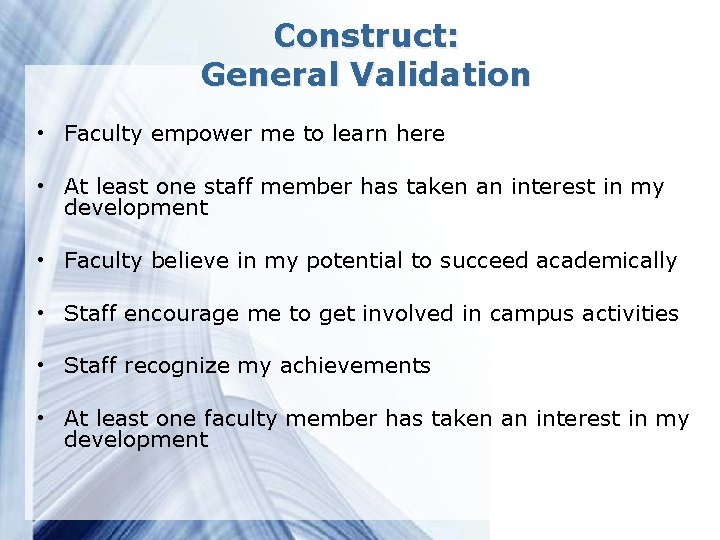 Construct:
General Validation

• Faculty empower me to learn here

• At least one staff member has taken an interest in my development

• Faculty believe in my potential to succeed academically

• Staff encourage me to get involved in campus activities

• Staff recognize my achievements

• At least one faculty member has taken an interest in my development